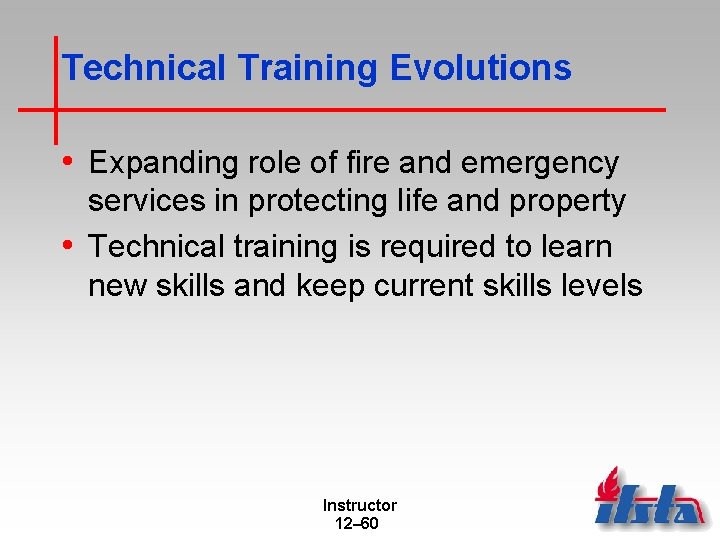 Technical Training Evolutions

• Expanding role of fire and emergency services in protecting life and property
• Technical training is required to learn new skills and keep current skills levels

Instructor
12–60

ifsta